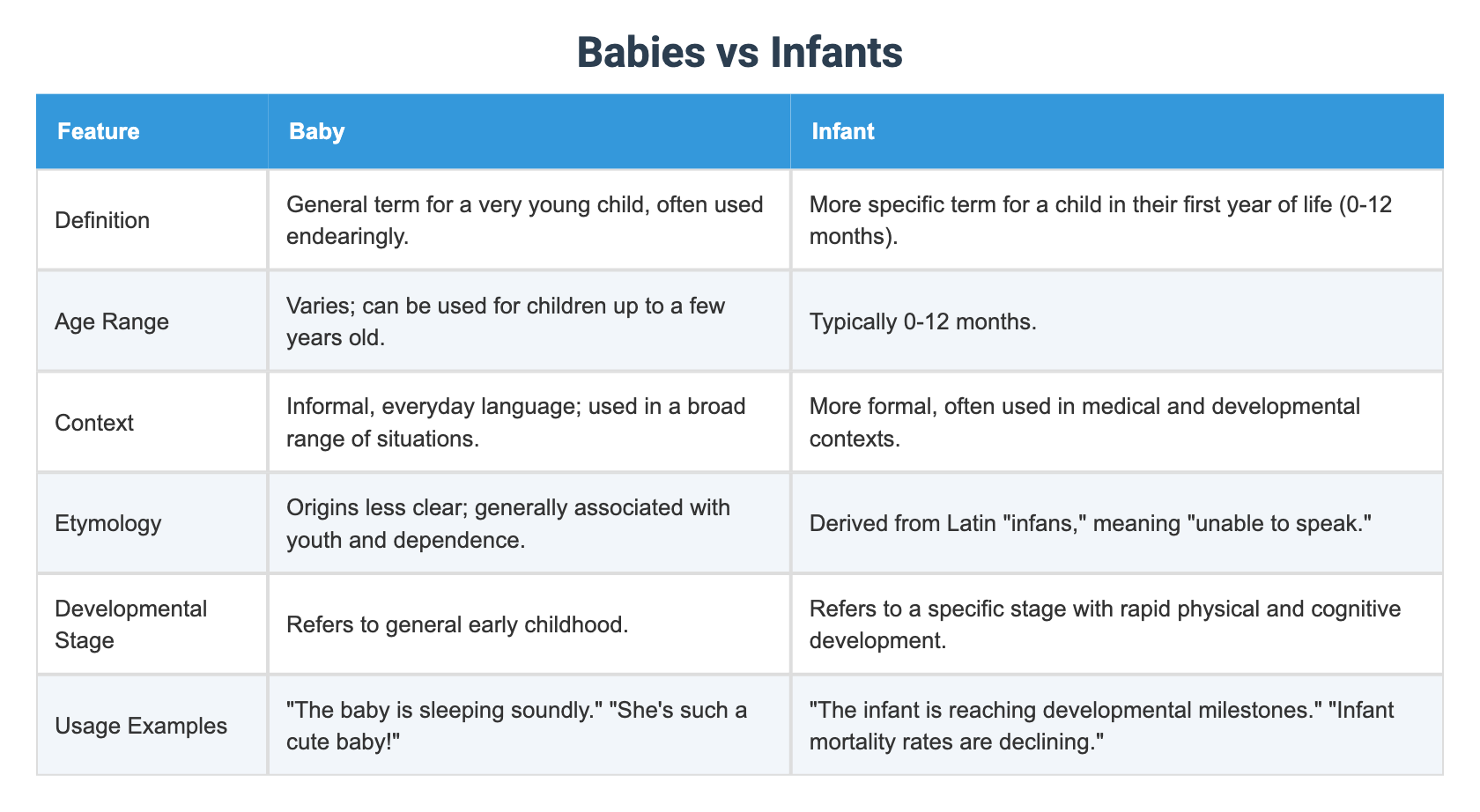 Babies vs Infants

| Feature | Baby | Infant |
|---|---|---|
| Definition | General term for a very young child, often used endearingly. | More specific term for a child in their first year of life (0-12 months). |
| Age Range | Varies; can be used for children up to a few years old. | Typically 0-12 months. |
| Context | Informal, everyday language; used in a broad range of situations. | More formal, often used in medical and developmental contexts. |
| Etymology | Origins less clear; generally associated with youth and dependence. | Derived from Latin "infans," meaning "unable to speak." |
| Developmental Stage | Refers to general early childhood. | Refers to a specific stage with rapid physical and cognitive development. |
| Usage Examples | "The baby is sleeping soundly." "She's such a cute baby!" | "The infant is reaching developmental milestones." "Infant mortality rates are declining." |